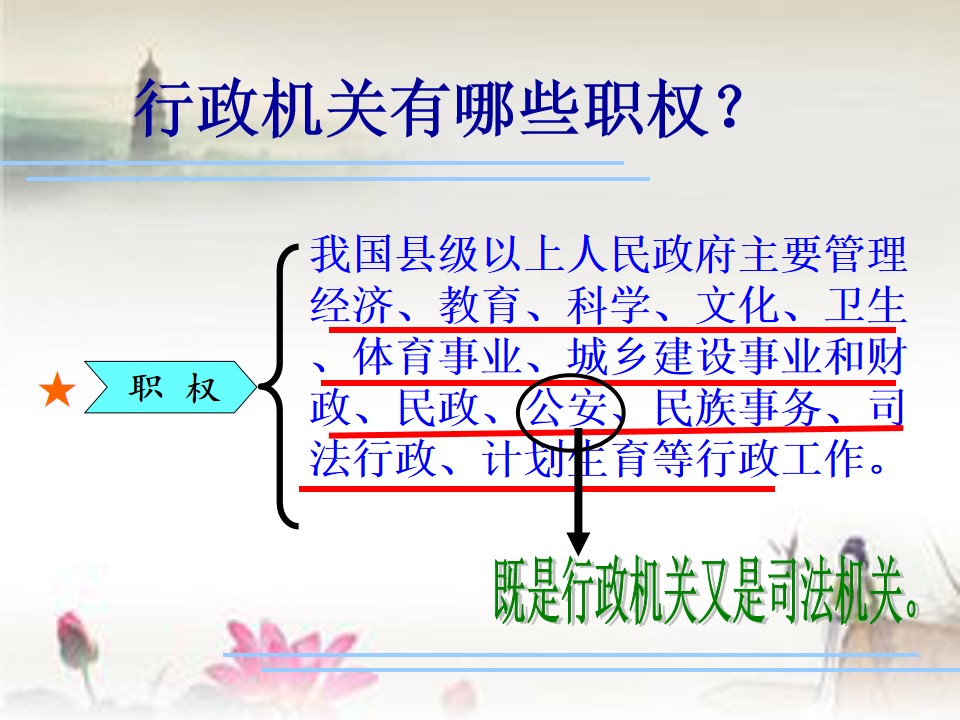 行政机关有哪些职权？

★ 职 权

我国县级以上人民政府主要管理经济、教育、科学、文化、卫生、体育事业、城乡建设事业和财政、民政、公安、民族事务、司法行政、计划生育等行政工作。

既是行政机关又是司法机关。